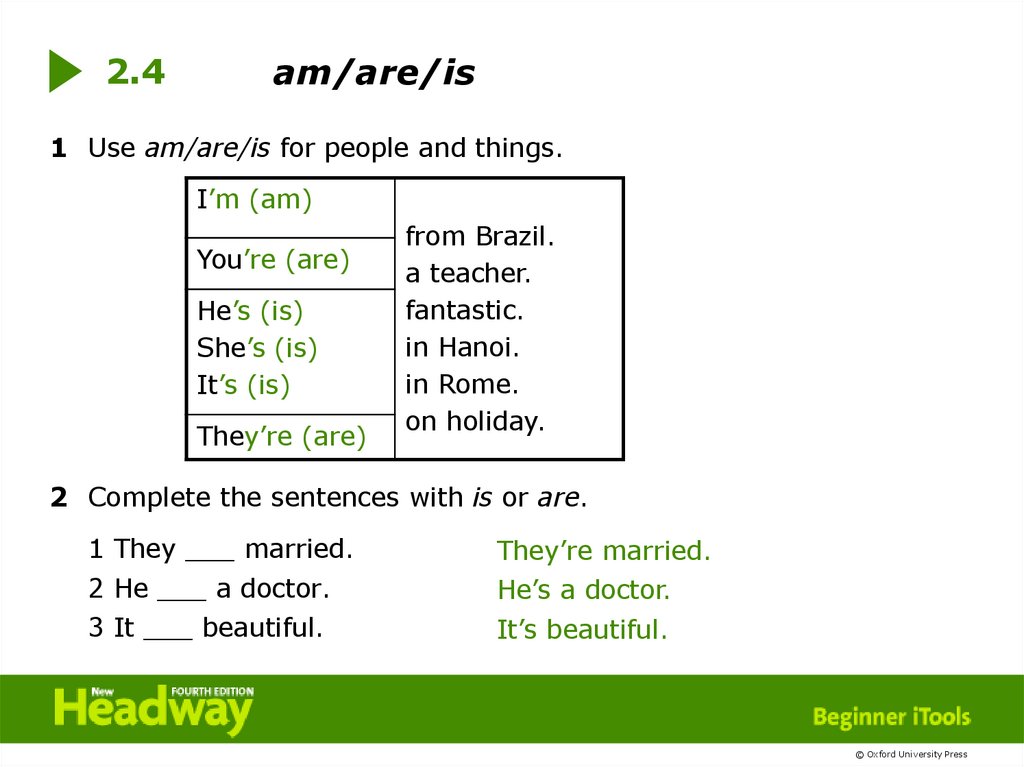 2.4 am/are/is

1 Use am/are/is for people and things.

| | |
|---|---|
| I'm (am) | from Brazil. a teacher. fantastic. in Hanoi. in Rome. on holiday. |
| You're (are) | |
| He's (is) She's (is) It's (is) | |
| They're (are) | |

2 Complete the sentences with is or are.

1 They ___ married.
2 He ___ a doctor.
3 It ___ beautiful.

They're married.
He's a doctor.
It's beautiful.

New Headway FOURTH EDITION

Beginner iTools

© Oxford University Press